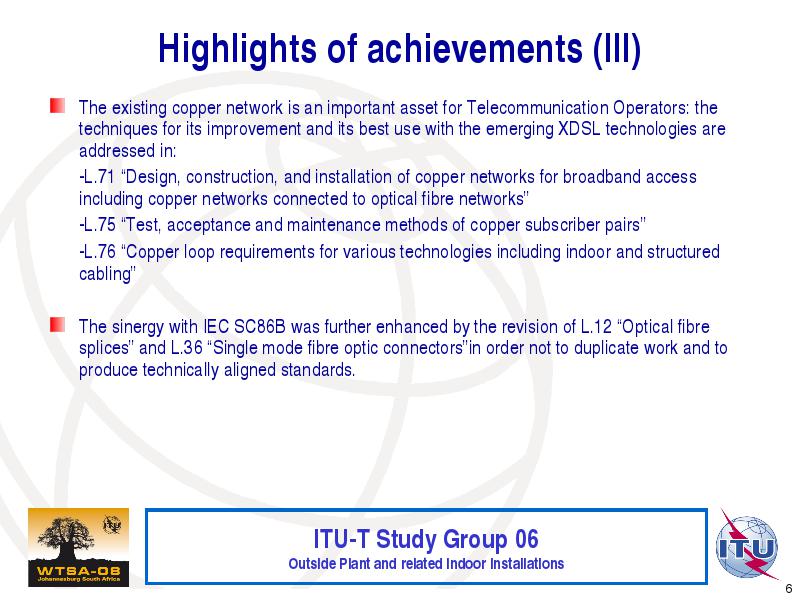 Highlights of achievements (III)

The existing copper network is an important asset for Telecommunication Operators: the techniques for its improvement and its best use with the emerging XDSL technologies are addressed in:

-L.71 “Design, construction, and installation of copper networks for broadband access including copper networks connected to optical fibre networks”

-L.75 “Test, acceptance and maintenance methods of copper subscriber pairs”

-L.76 “Copper loop requirements for various technologies including indoor and structured cabling”

The sinergy with IEC SC86B was further enhanced by the revision of L.12 “Optical fibre splices” and L.36 “Single mode fibre optic connectors”in order not to duplicate work and to produce technically aligned standards.

WTSA-08
Johannesburg South Africa

ITU-T Study Group 06
Outside Plant and related Indoor Installations

ITU

6